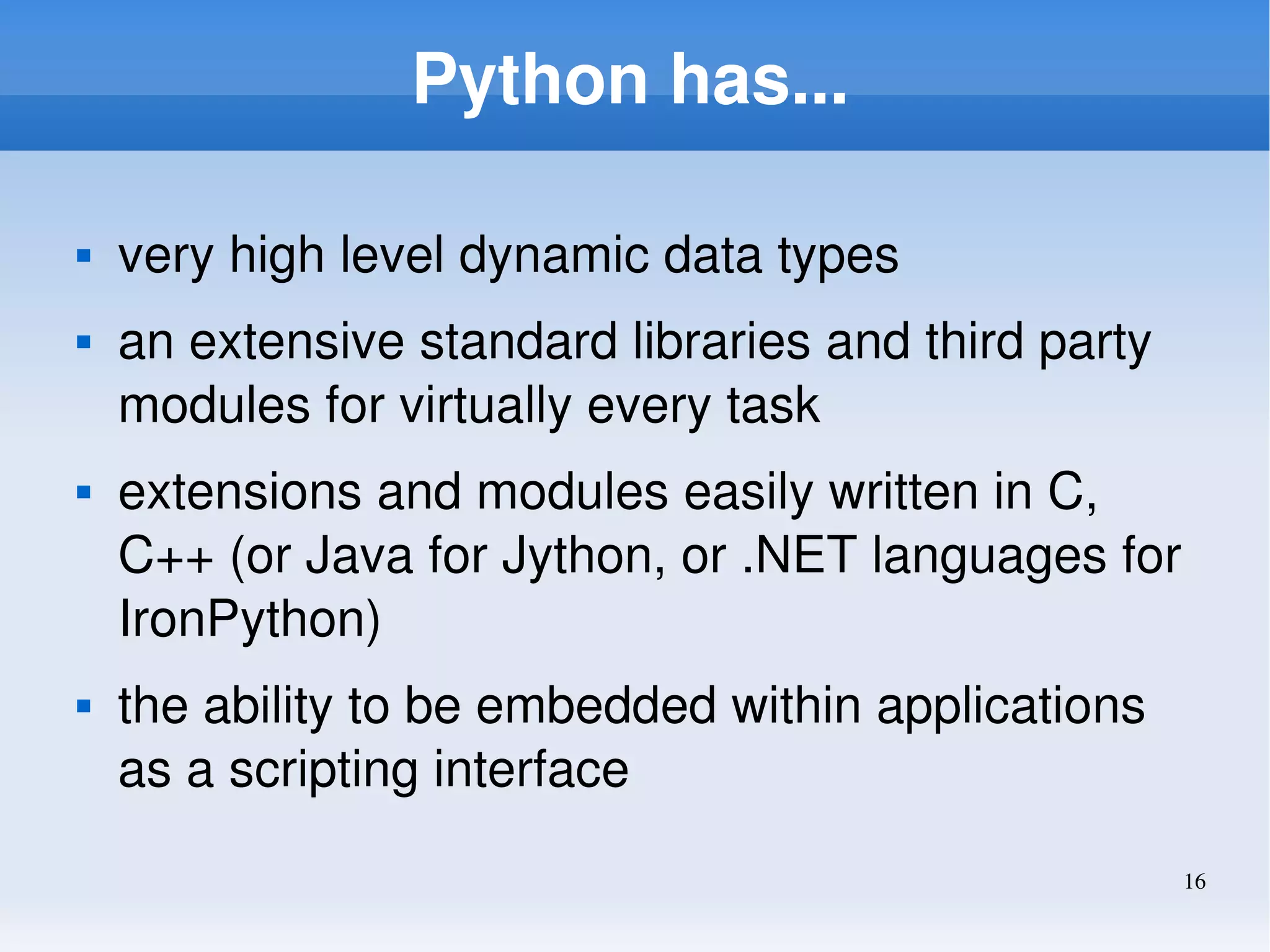 Python has...

- very high level dynamic data types
- an extensive standard libraries and third party modules for virtually every task
- extensions and modules easily written in C, C++ (or Java for Jython, or .NET languages for IronPython)
- the ability to be embedded within applications as a scripting interface

16